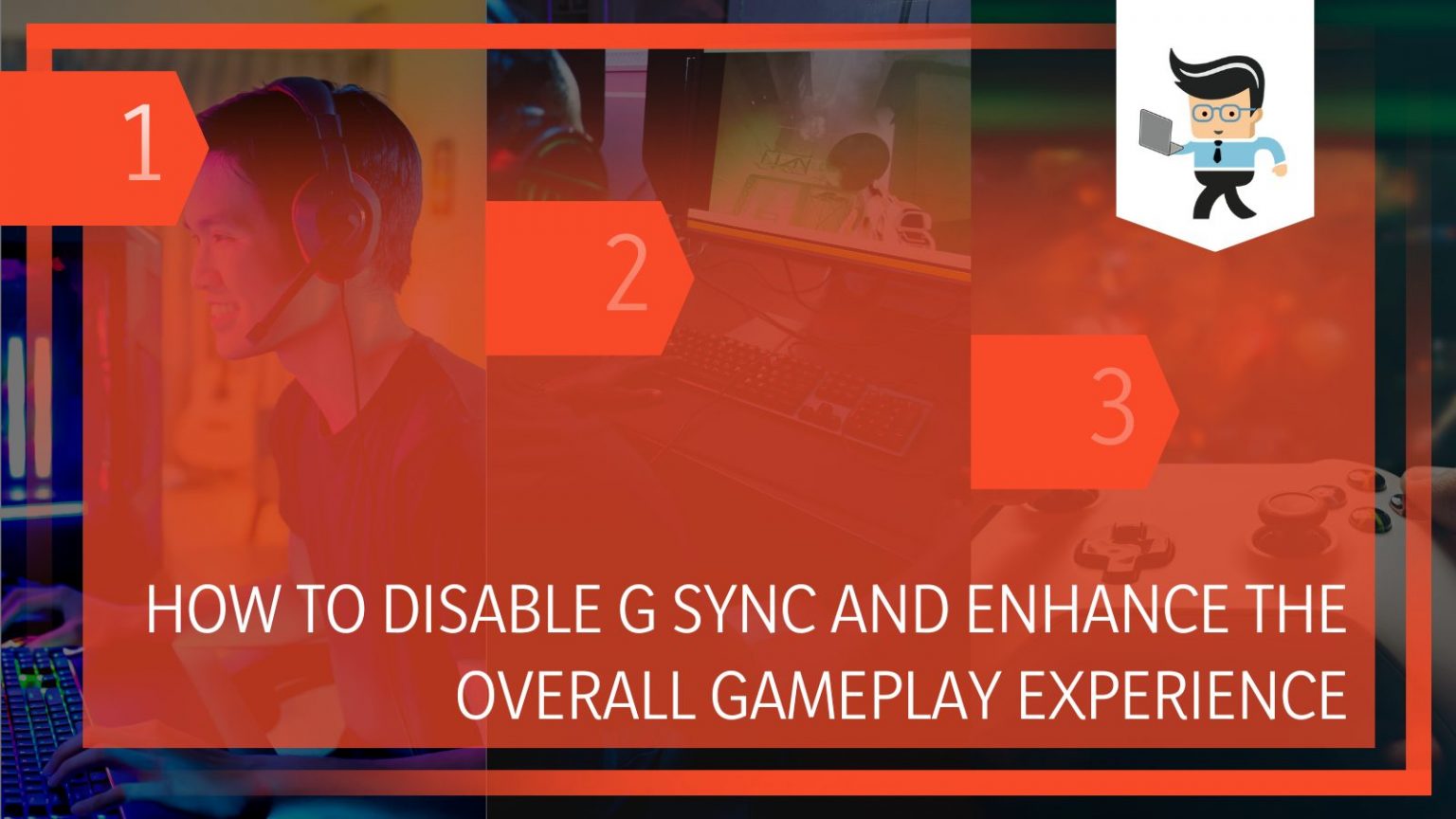 1

2

3

HOW TO DISABLE G SYNC AND ENHANCE THE OVERALL GAMEPLAY EXPERIENCE